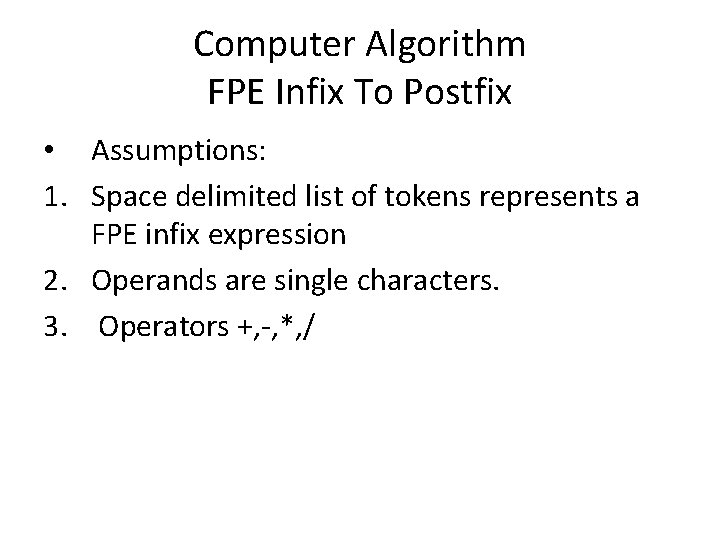 Computer Algorithm
FPE Infix To Postfix

• Assumptions:
1. Space delimited list of tokens represents a FPE infix expression
2. Operands are single characters.
3. Operators +,-,*,/